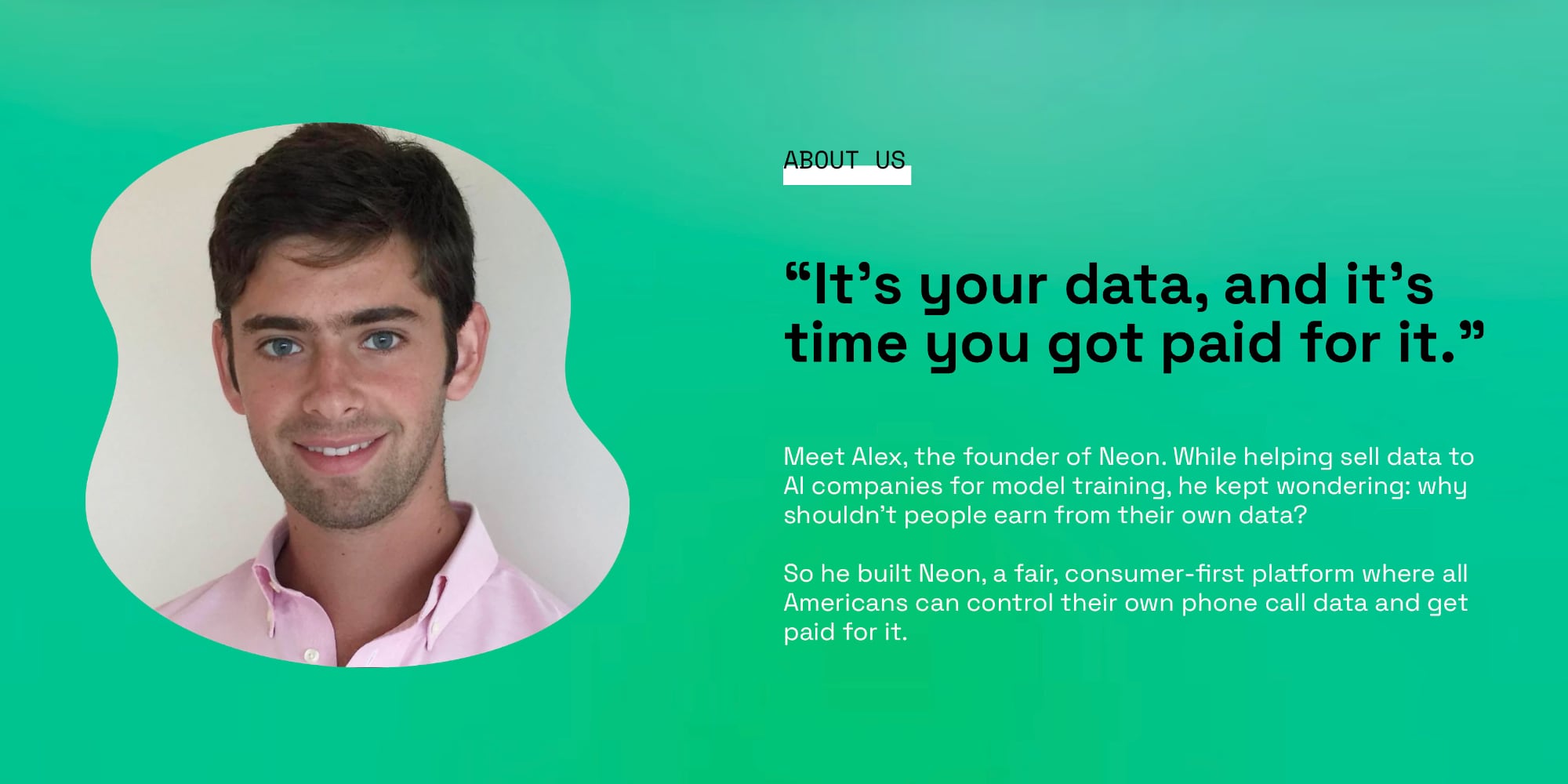 ABOUT US

“It’s your data, and it’s time you got paid for it.”

Meet Alex, the founder of Neon. While helping sell data to AI companies for model training, he kept wondering: why shouldn’t people earn from their own data?

So he built Neon, a fair, consumer-first platform where all Americans can control their own phone call data and get paid for it.